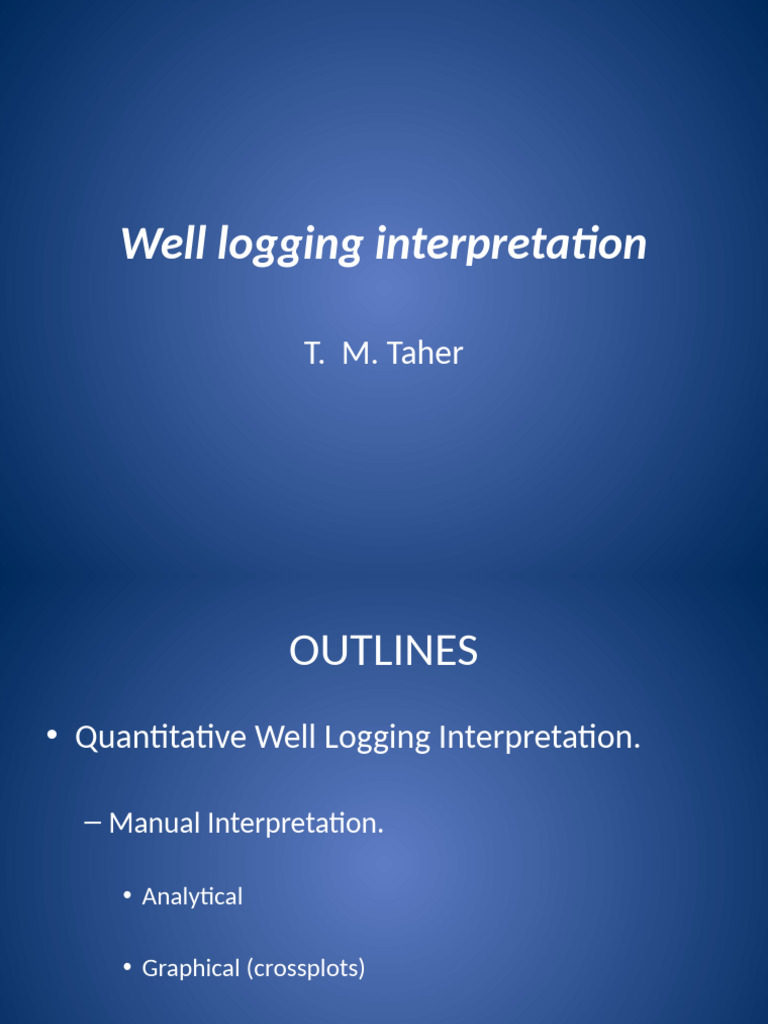 Well logging interpretation

T. M. Taher

OUTLINES

• Quantitative Well Logging Interpretation.

– Manual Interpretation.

• Analytical

• Graphical (crossplots)